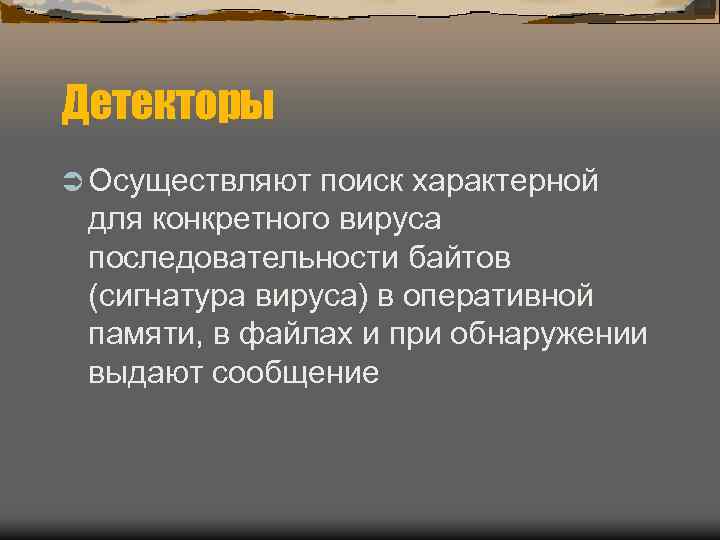 Детекторы

Осуществляют поиск характерной для конкретного вируса последовательности байтов (сигнатура вируса) в оперативной памяти, в файлах и при обнаружении выдают сообщение